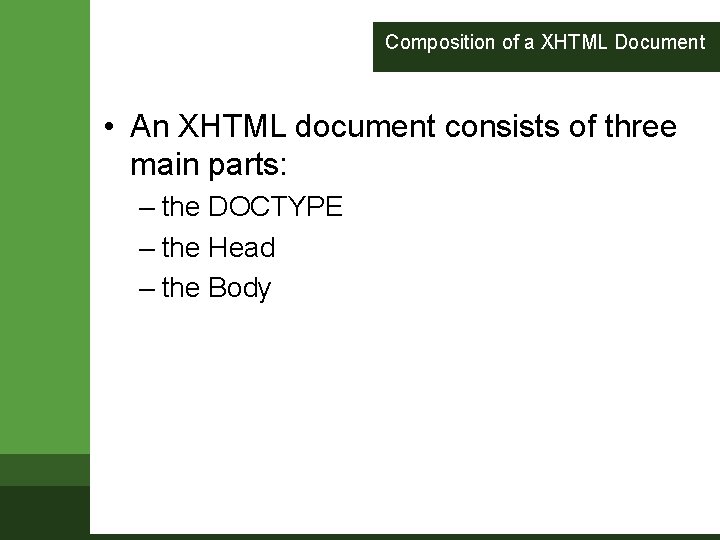 Composition of a XHTML Document

• An XHTML document consists of three main parts:
– the DOCTYPE
– the Head
– the Body